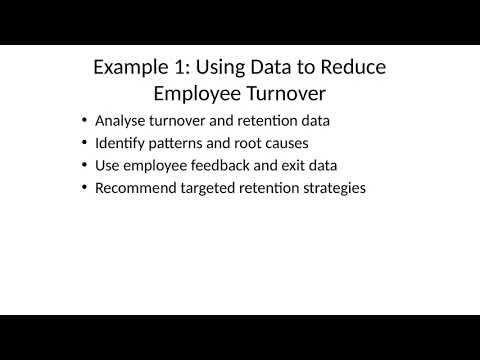 Example 1: Using Data to Reduce Employee Turnover

• Analyse turnover and retention data
• Identify patterns and root causes
• Use employee feedback and exit data
• Recommend targeted retention strategies